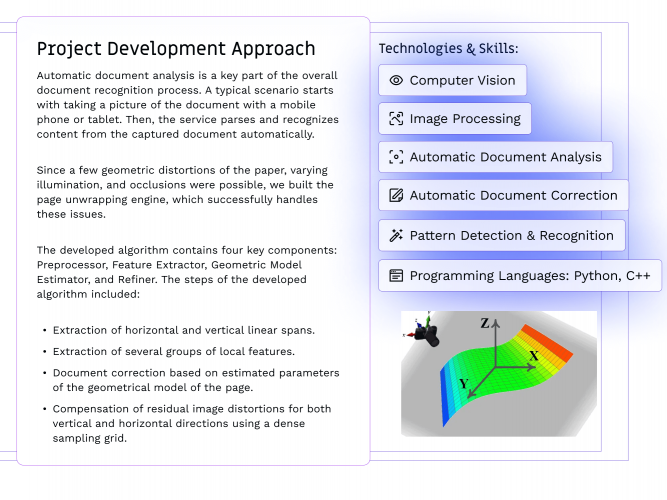 Project Development Approach

Automatic document analysis is a key part of the overall document recognition process. A typical scenario starts with taking a picture of the document with a mobile phone or tablet. Then, the service parses and recognizes content from the captured document automatically.

Since a few geometric distortions of the paper, varying illumination, and occlusions were possible, we built the page unwrapping engine, which successfully handles these issues.

The developed algorithm contains four key components: Preprocessor, Feature Extractor, Geometric Model Estimator, and Refiner. The steps of the developed algorithm included:

• Extraction of horizontal and vertical linear spans.
• Extraction of several groups of local features.
• Document correction based on estimated parameters of the geometrical model of the page.
• Compensation of residual image distortions for both vertical and horizontal directions using a dense sampling grid.

Technologies & Skills:

Computer Vision

Image Processing

Automatic Document Analysis

Automatic Document Correction

Pattern Detection & Recognition

Programming Languages: Python, C++

Z

X

Y